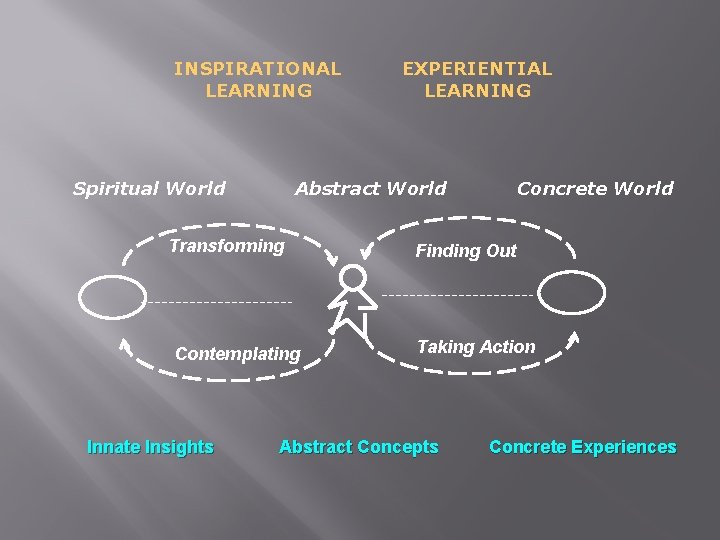 INSPIRATIONAL LEARNING

EXPERIENTIAL LEARNING

Spiritual World

Abstract World

Concrete World

Transforming

Finding Out

Contemplating

Taking Action

Innate Insights

Abstract Concepts

Concrete Experiences